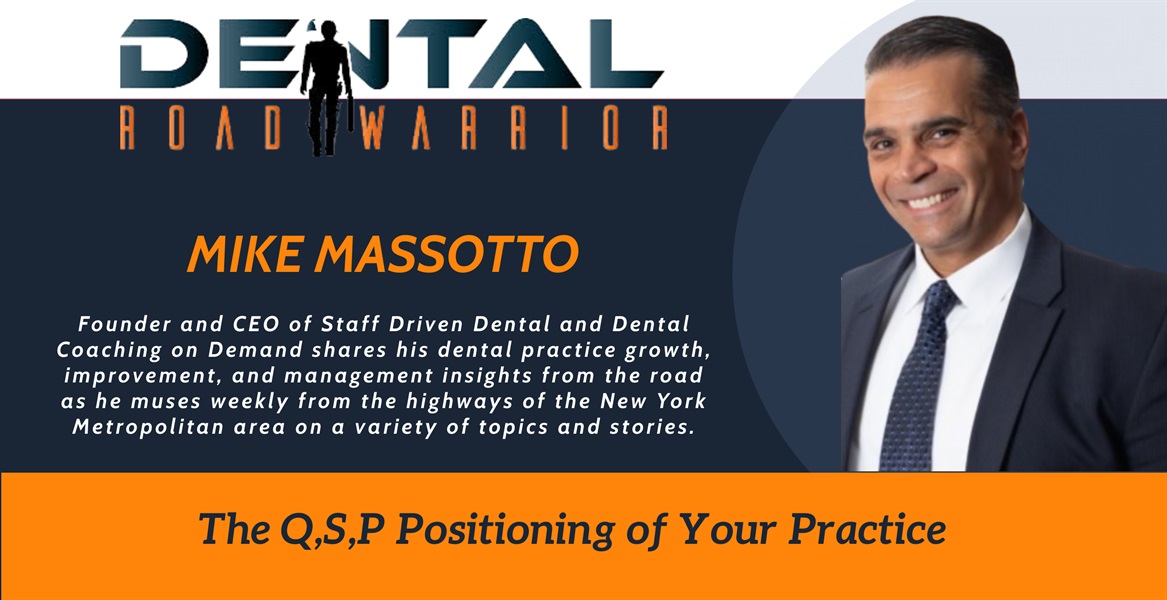 DENTAL
ROAD WARRIOR

MIKE MASSOTTO

Founder and CEO of Staff Driven Dental and Dental Coaching on Demand shares his dental practice growth, improvement, and management insights from the road as he muses weekly from the highways of the New York Metropolitan area on a variety of topics and stories.

The Q,S,P Positioning of Your Practice